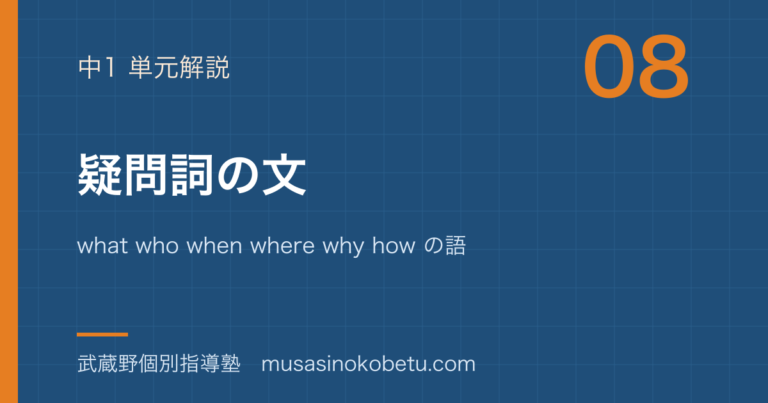 中1 単元解説

08

疑問詞の文

what who when where why how の語

武蔵野個別指導塾 musasinokobetu.com